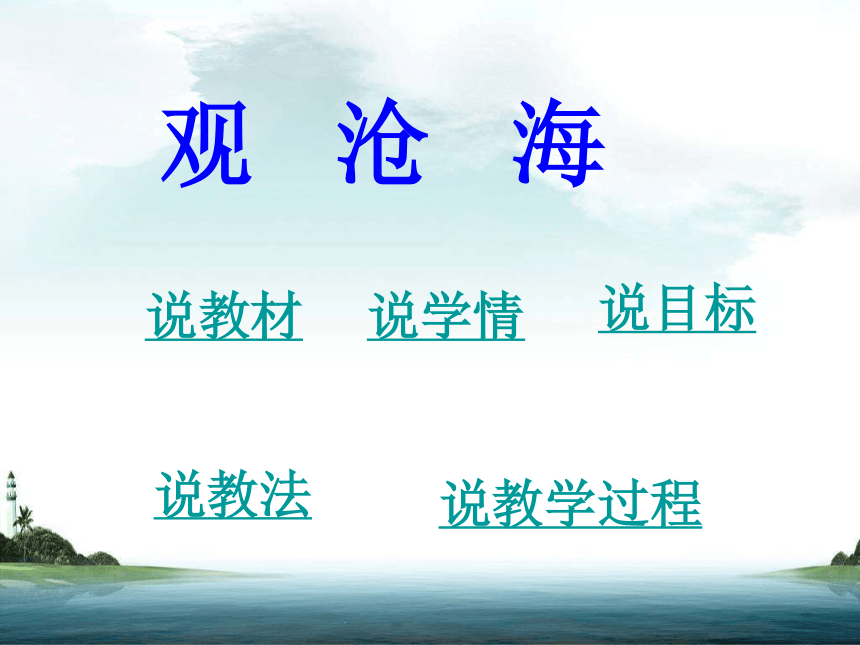 观 沧 海

说教材 说学情 说目标

说教法 说教学过程